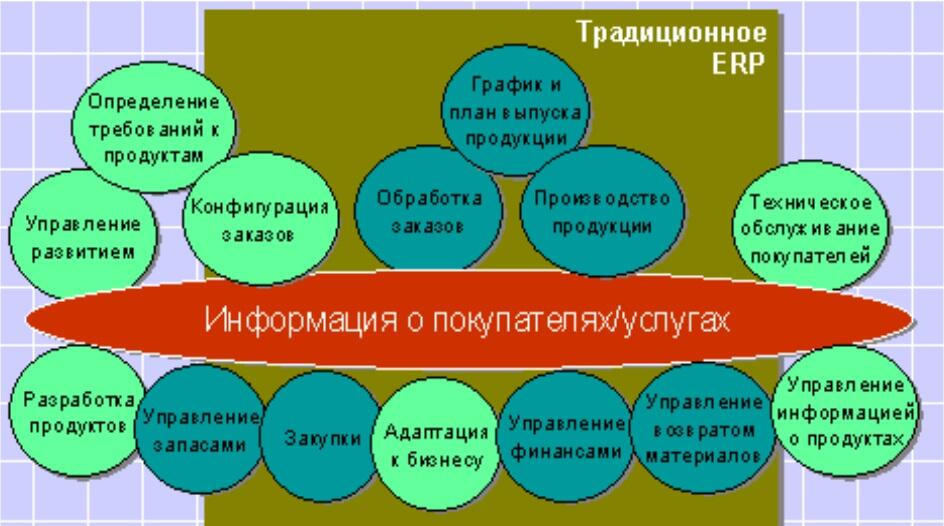 Традиционное ERP

Определение требований к продуктам

График и план выпуска продукции

Управление развитием

Конфигурация заказов

Обработка заказов

Производство продукции

Техническое обслуживание покупателей

Информация о покупателях/услугах

Разработка продуктов

Управление запасами

Закупки

Адаптация к бизнесу

Управление финансами

Управление возвратом материалов

Управление информацией о продуктах